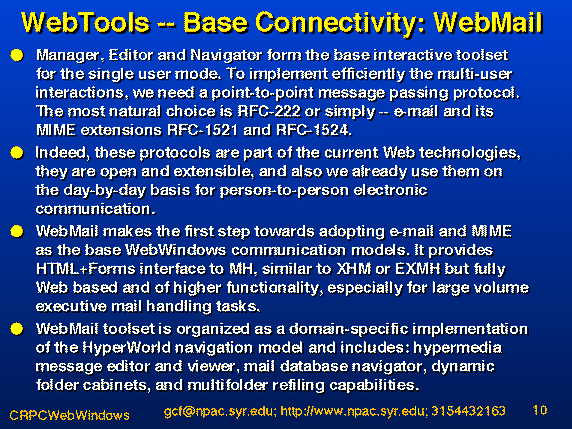 WebTools -- Base Connectivity: WebMail

Manager, Editor and Navigator form the base interactive toolset for the single user mode. To implement efficiently the multi-user interactions, we need a point-to-point message passing protocol. The most natural choice is RFC-222 or simply -- e-mail and its MIME extensions RFC-1521 and RFC-1524.

Indeed, these protocols are part of the current Web technologies, they are open and extensible, and also we already use them on the day-by-day basis for person-to-person electronic communication.

WebMail makes the first step towards adopting e-mail and MIME as the base WebWindows communication models. It provides HTML+Forms interface to MH, similar to XHM or EXMH but fully Web based and of higher functionality, especially for large volume executive mail handling tasks.

WebMail toolset is organized as a domain-specific implementation of the HyperWorld navigation model and includes: hypermedia message editor and viewer, mail database navigator, dynamic folder cabinets, and multifolder refiling capabilities.

CRPCWebWindows gcf@npac.syr.edu; http://www.npac.syr.edu; 3154432163 10